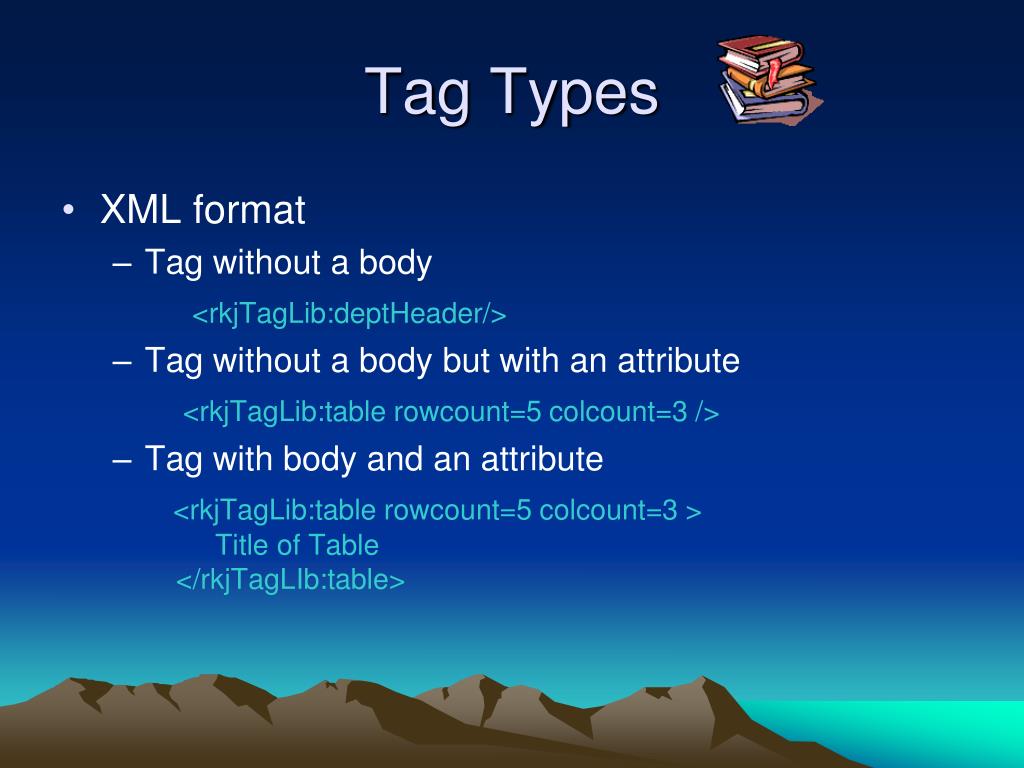 Tag Types

• XML format
– Tag without a body
<rkjTagLib:deptHeader/>
– Tag without a body but with an attribute
<rkjTagLib:table rowcount=5 colcount=3 />
– Tag with body and an attribute
<rkjTagLib:table rowcount=5 colcount=3 >
Title of Table
</rkjTagLIb:table>